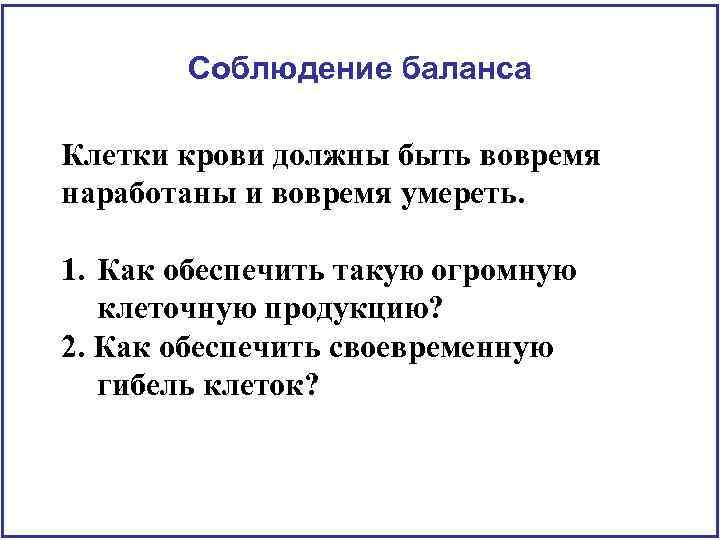 Соблюдение баланса

Клетки крови должны быть вовремя наработаны и вовремя умереть.

1. Как обеспечить такую огромную клеточную продукцию?
2. Как обеспечить своевременную гибель клеток?